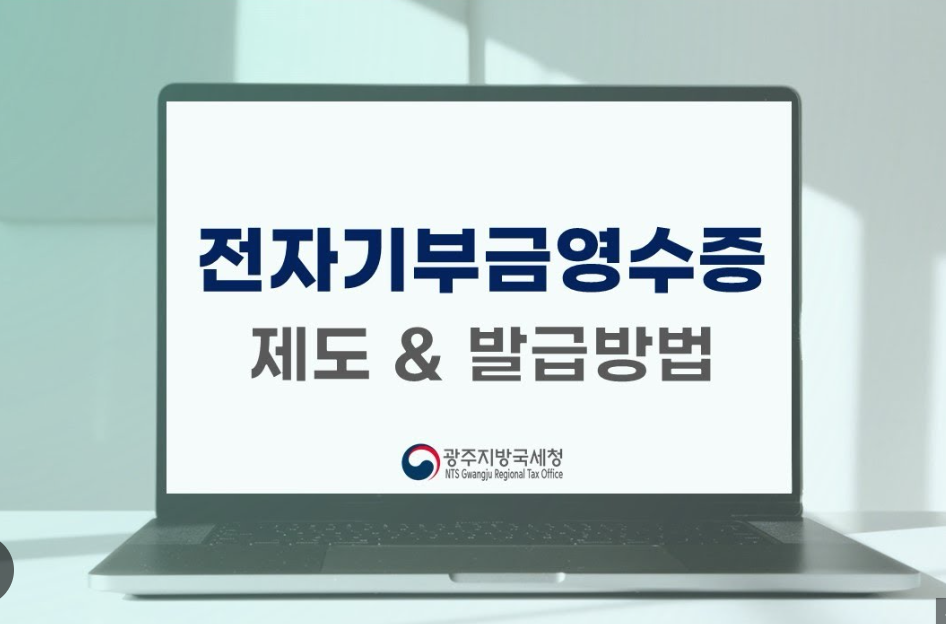 전자기부금영수증
제도 & 발급방법

광주지방국세청
NTS Gwangju Regional Tax Office